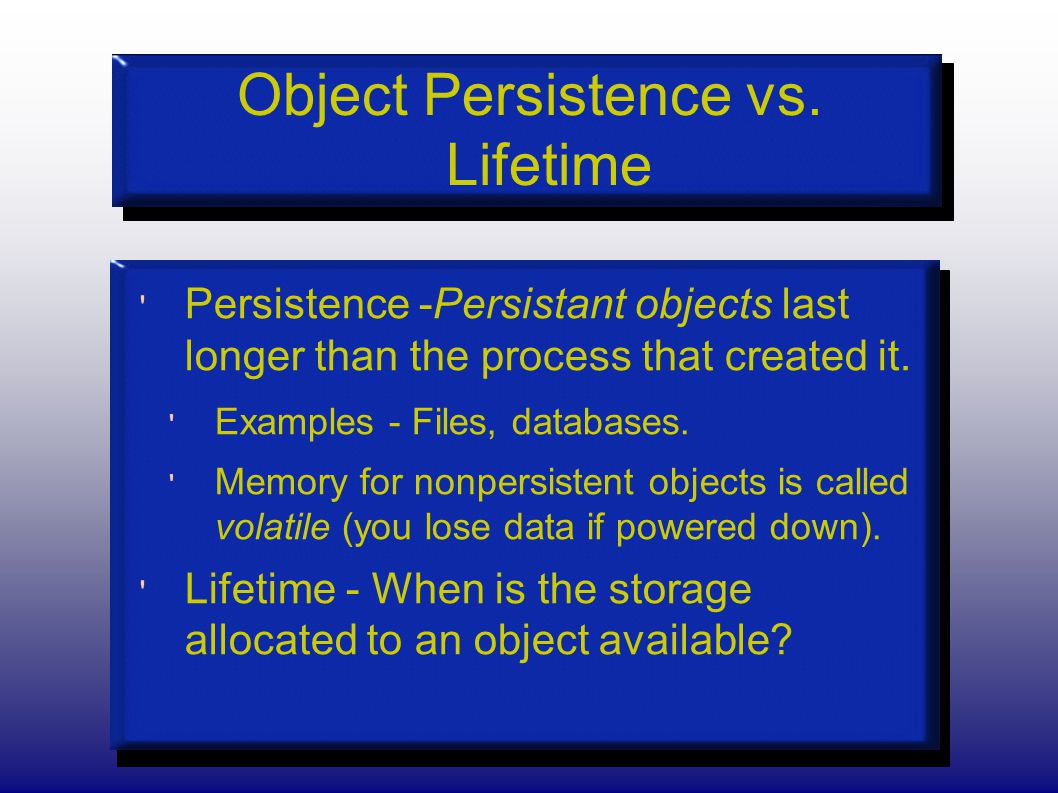 Object Persistence vs. Lifetime

' Persistence -Persistant objects last longer than the process that created it.

' Examples - Files, databases.

' Memory for nonpersistent objects is called volatile (you lose data if powered down).

' Lifetime - When is the storage allocated to an object available?